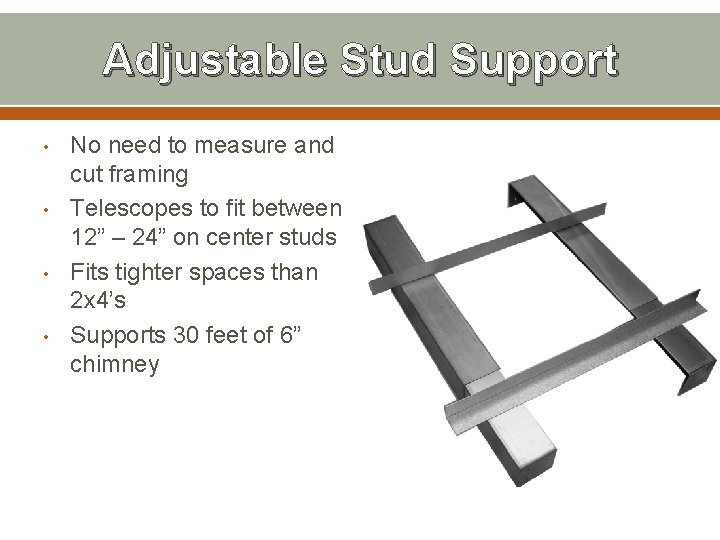 Adjustable Stud Support

• No need to measure and cut framing
• Telescopes to fit between 12" – 24" on center studs
• Fits tighter spaces than 2x4's
• Supports 30 feet of 6" chimney